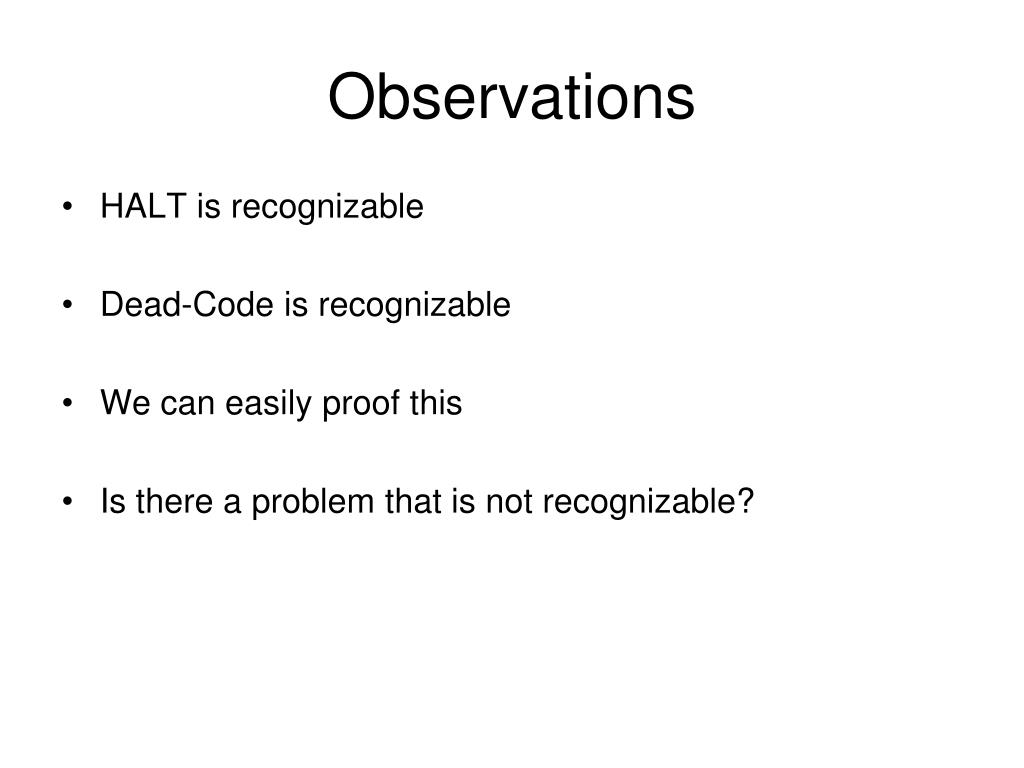 Observations

• HALT is recognizable

• Dead-Code is recognizable

• We can easily proof this

• Is there a problem that is not recognizable?